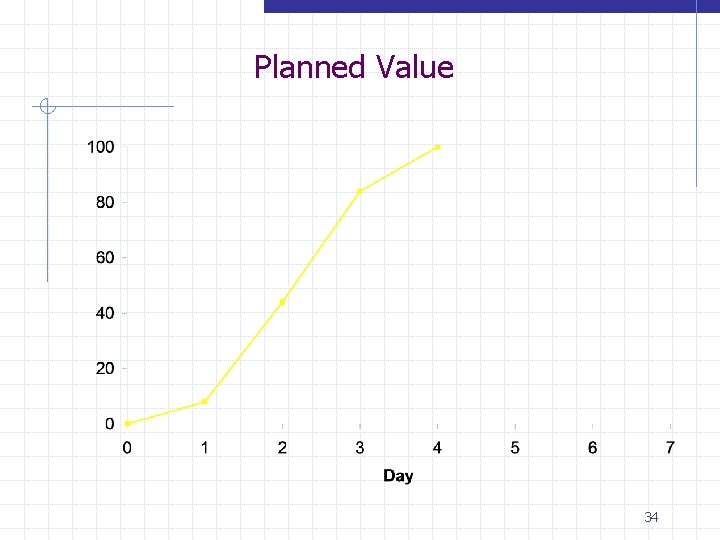 Planned Value

100
80
60
40
20
0

0 1 2 3 4 5 6 7

Day

34